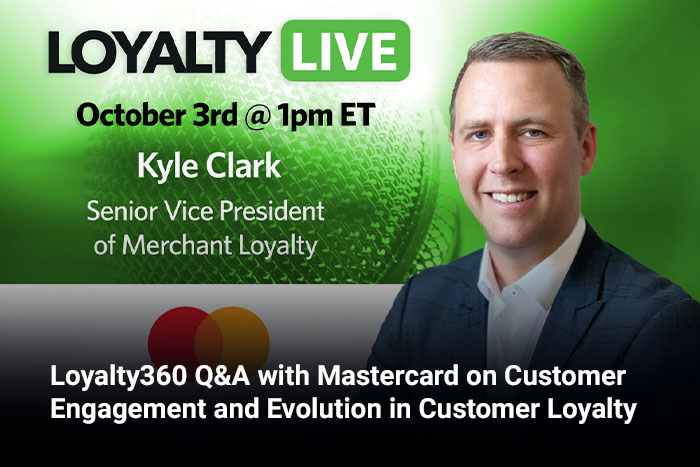 LOYALTY LIVE

October 3rd @ 1pm ET

Kyle Clark

Senior Vice President of Merchant Loyalty

Loyalty360 Q&A with Mastercard on Customer Engagement and Evolution in Customer Loyalty